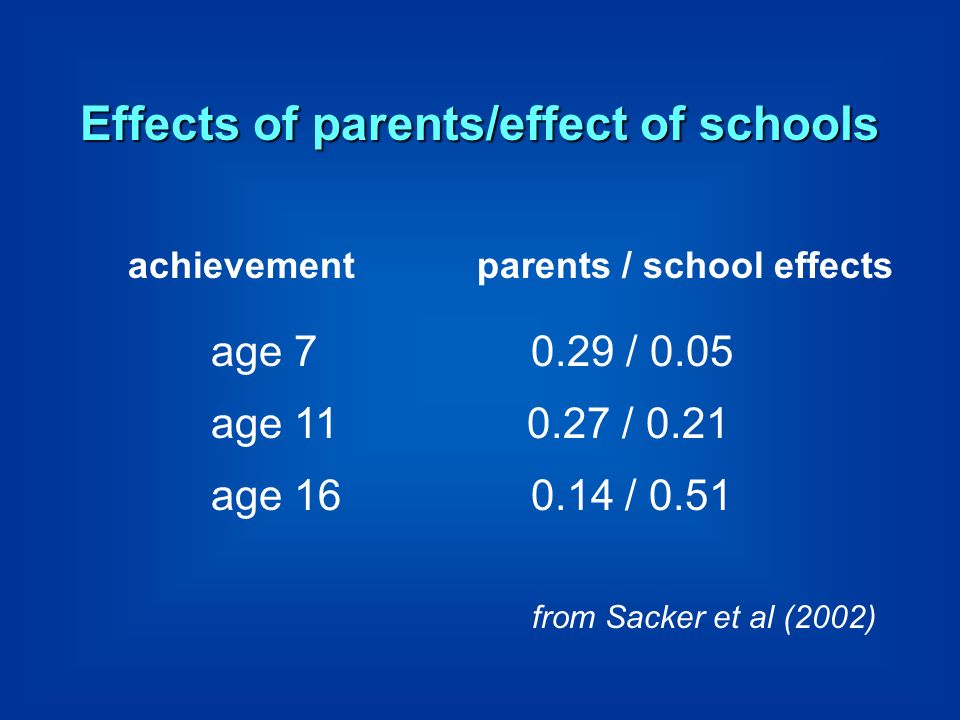 Effects of parents/effect of schools

| achievement | parents / school effects |
|---|---|
| age 7 | 0.29 / 0.05 |
| age 11 | 0.27 / 0.21 |
| age 16 | 0.14 / 0.51 |

from Sacker et al (2002)